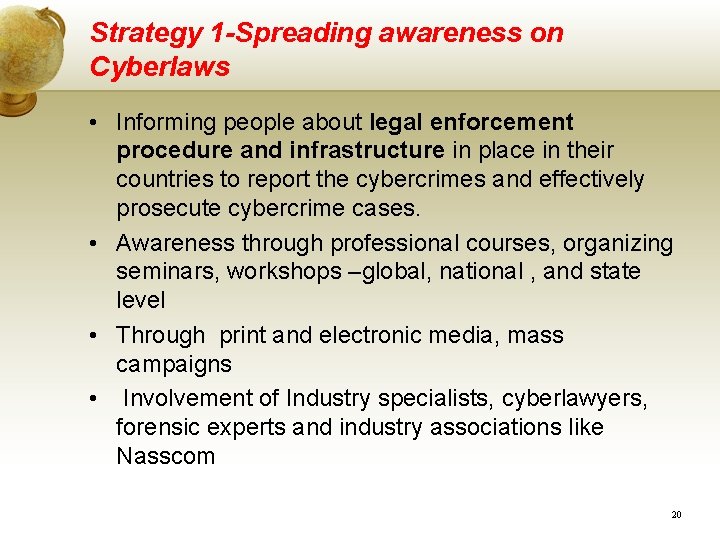 Strategy 1-Spreading awareness on Cyberlaws

• Informing people about legal enforcement procedure and infrastructure in place in their countries to report the cybercrimes and effectively prosecute cybercrime cases.

• Awareness through professional courses, organizing seminars, workshops –global, national , and state level

• Through print and electronic media, mass campaigns

• Involvement of Industry specialists, cyberlawyers, forensic experts and industry associations like Nasscom

20